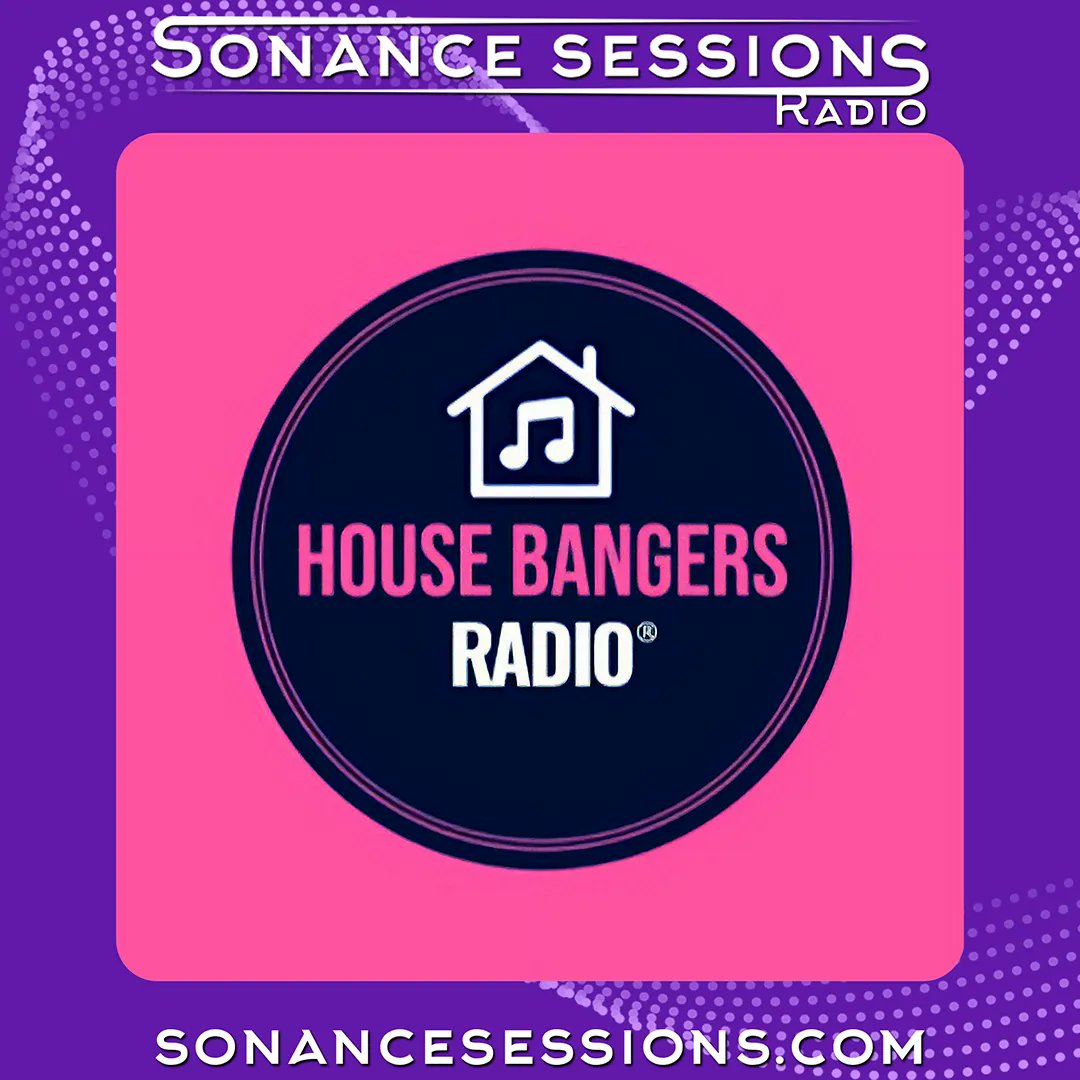 SONANCE SESSIONS
RADIO

HOUSE BANGERS
RADIO®

SONANCESESSIONS.COM